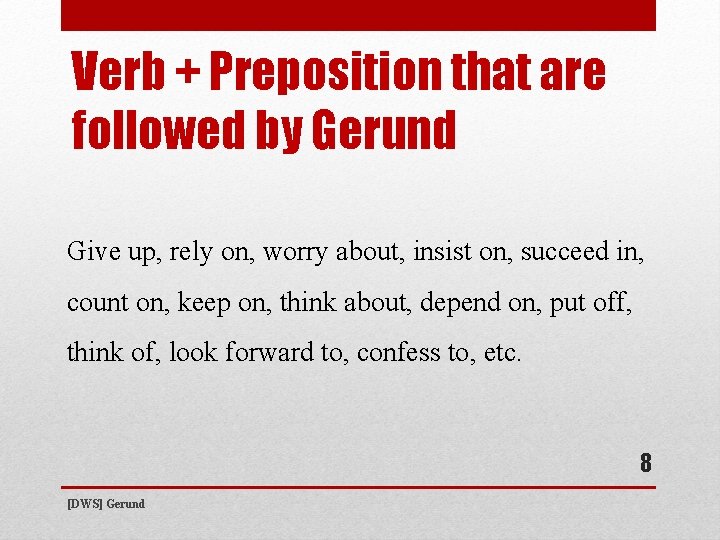 Verb + Preposition that are followed by Gerund

Give up, rely on, worry about, insist on, succeed in, count on, keep on, think about, depend on, put off, think of, look forward to, confess to, etc.

8

[DWS] Gerund